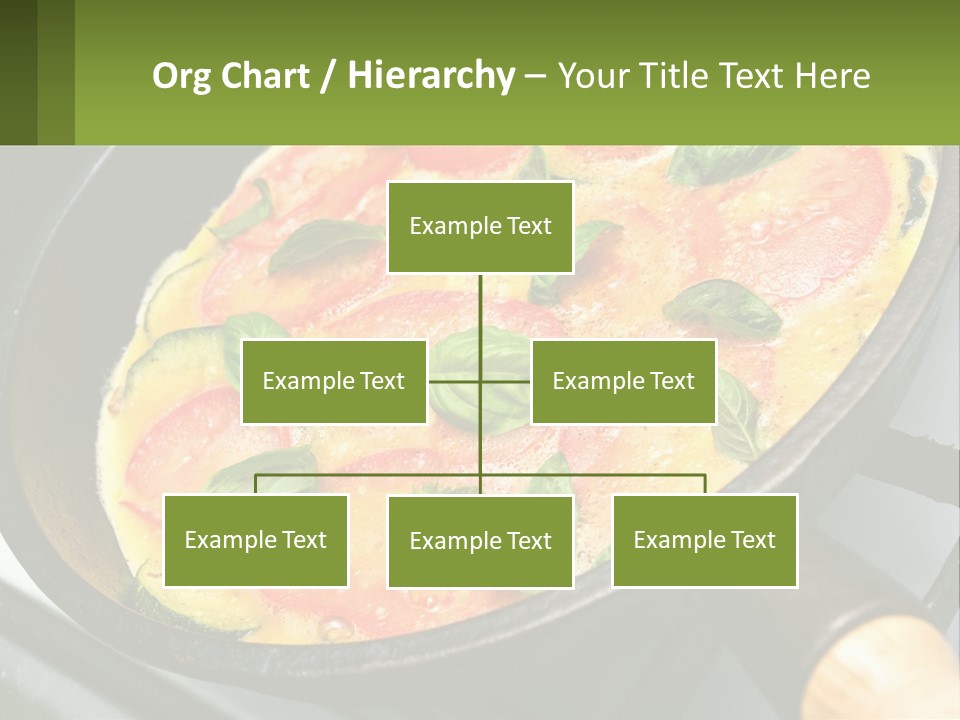 Org Chart / Hierarchy – Your Title Text Here

Example Text

Example Text

Example Text

Example Text

Example Text

Example Text